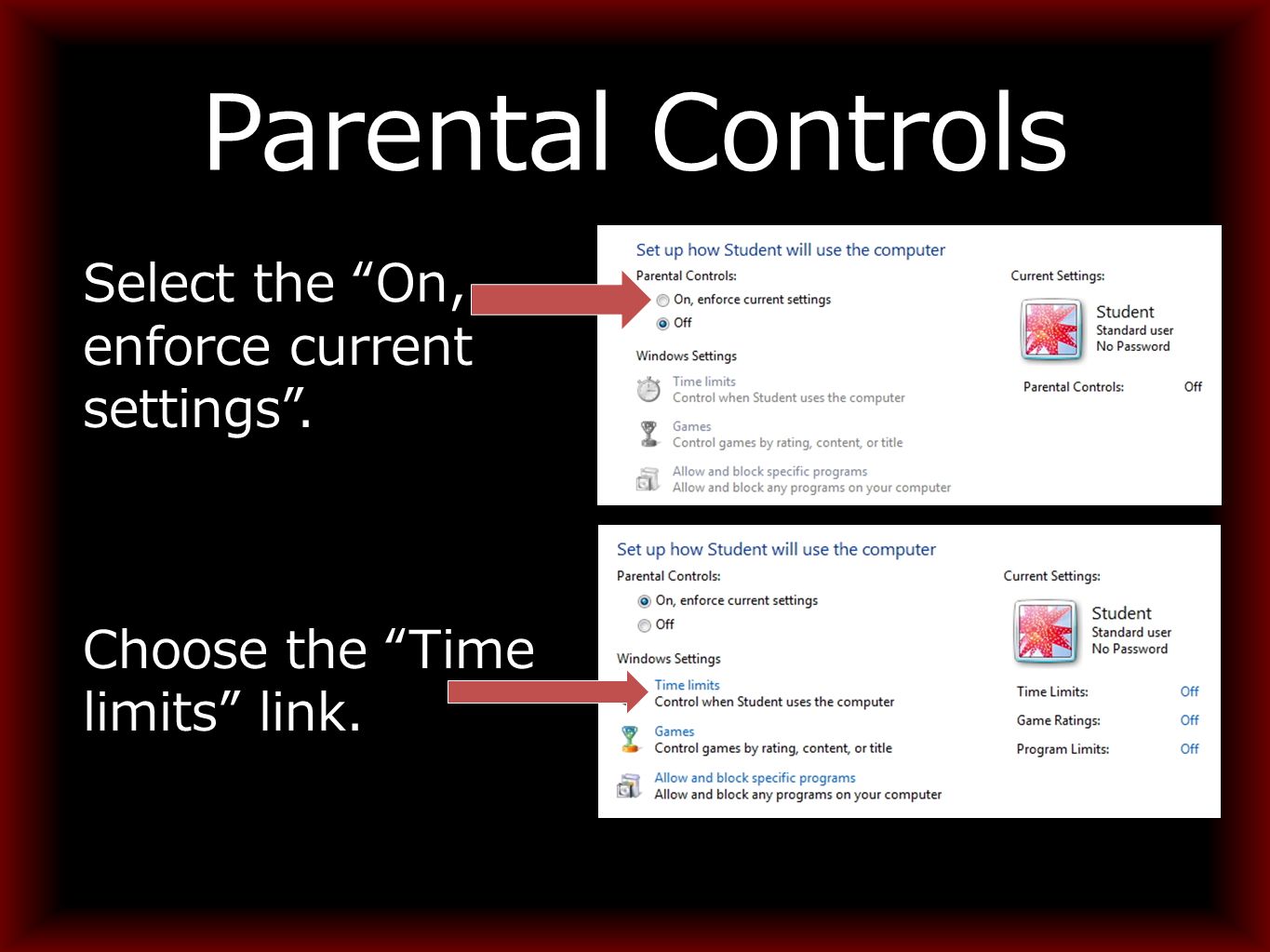 Parental Controls

Select the “On, enforce current settings”.

Set up how Student will use the computer

Parental Controls:

On, enforce current settings

Off

Windows Settings

Time limits
Control when Student uses the computer

Games
Control games by rating, content, or title

Allow and block specific programs
Allow and block any programs on your computer

Current Settings:

Student
Standard user
No Password

Parental Controls: Off

Choose the “Time limits” link.

Set up how Student will use the computer

Parental Controls:

On, enforce current settings

Off

Windows Settings

Time limits
Control when Student uses the computer

Games
Control games by rating, content, or title

Allow and block specific programs
Allow and block any programs on your computer

Current Settings:

Student
Standard user
No Password

Time Limits: Off

Game Ratings: Off

Program Limits: Off